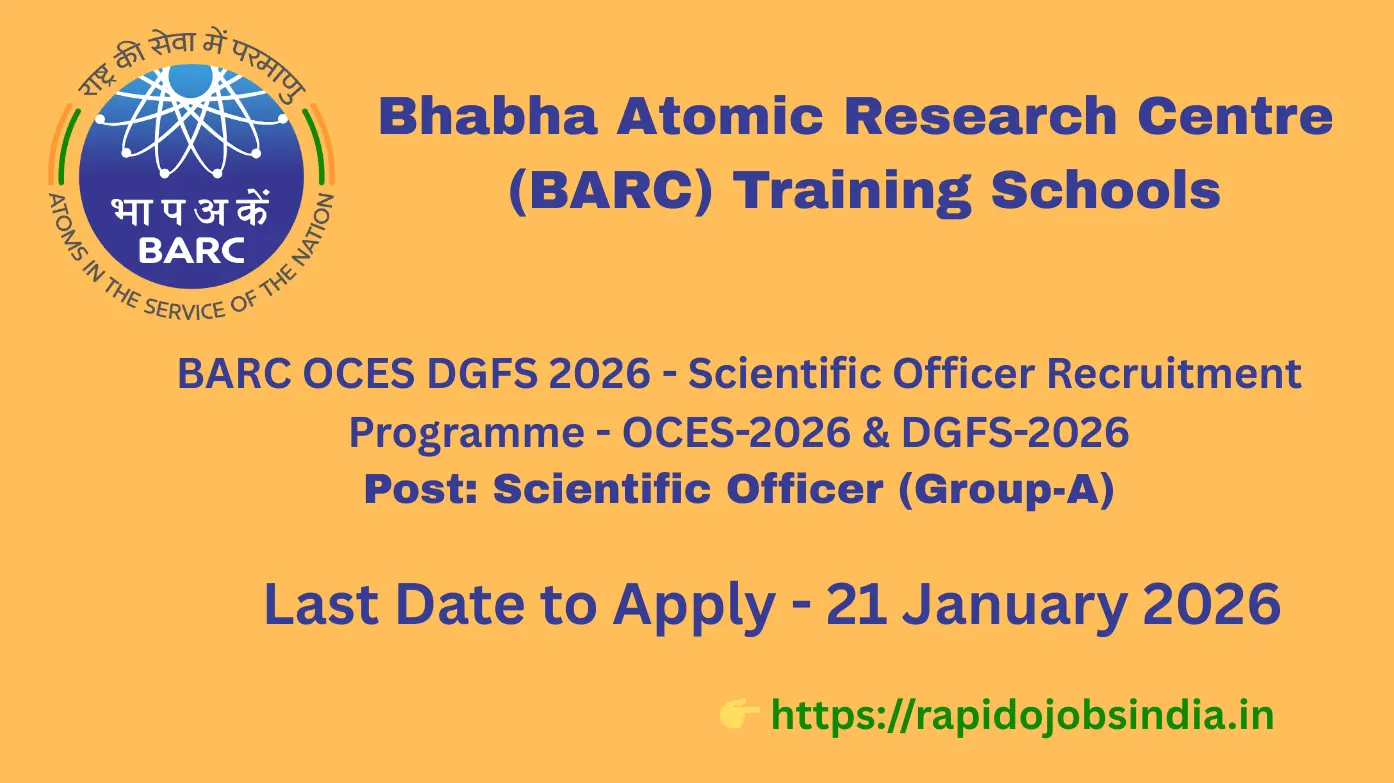 राष्ट्र की सेवा में परमाणु

भा प अ कें
BARC

ATOMS IN THE SERVICE OF THE NATION

Bhabha Atomic Research Centre (BARC) Training Schools

BARC OCES DGFS 2026 - Scientific Officer Recruitment Programme - OCES-2026 & DGFS-2026
Post: Scientific Officer (Group-A)

Last Date to Apply - 21 January 2026

👉 https://rapidojobsindia.in